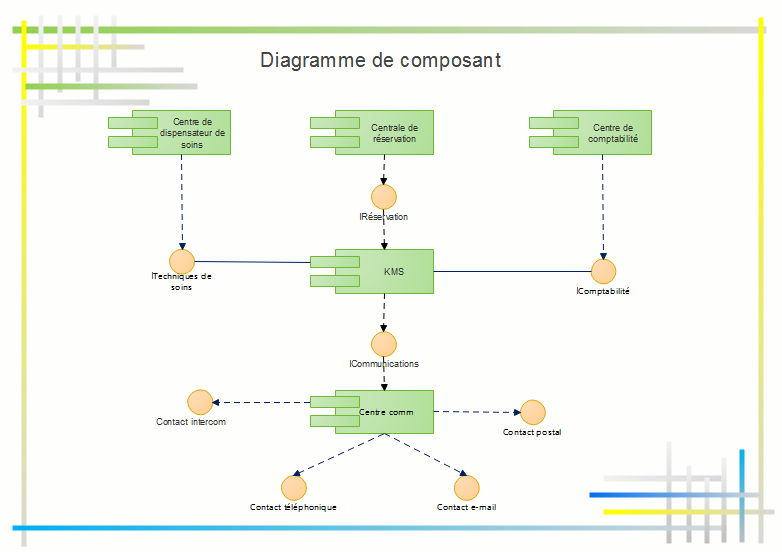 Diagramme de composant

Centre de dispensateur de soins

Centrale de réservation

Centre de comptabilité

IRéservation

ITechniques de soins

KMS

IComptabilité

ICommunications

Contact intercom

Centre comm

Contact postal

Contact téléphonique

Contact e-mail